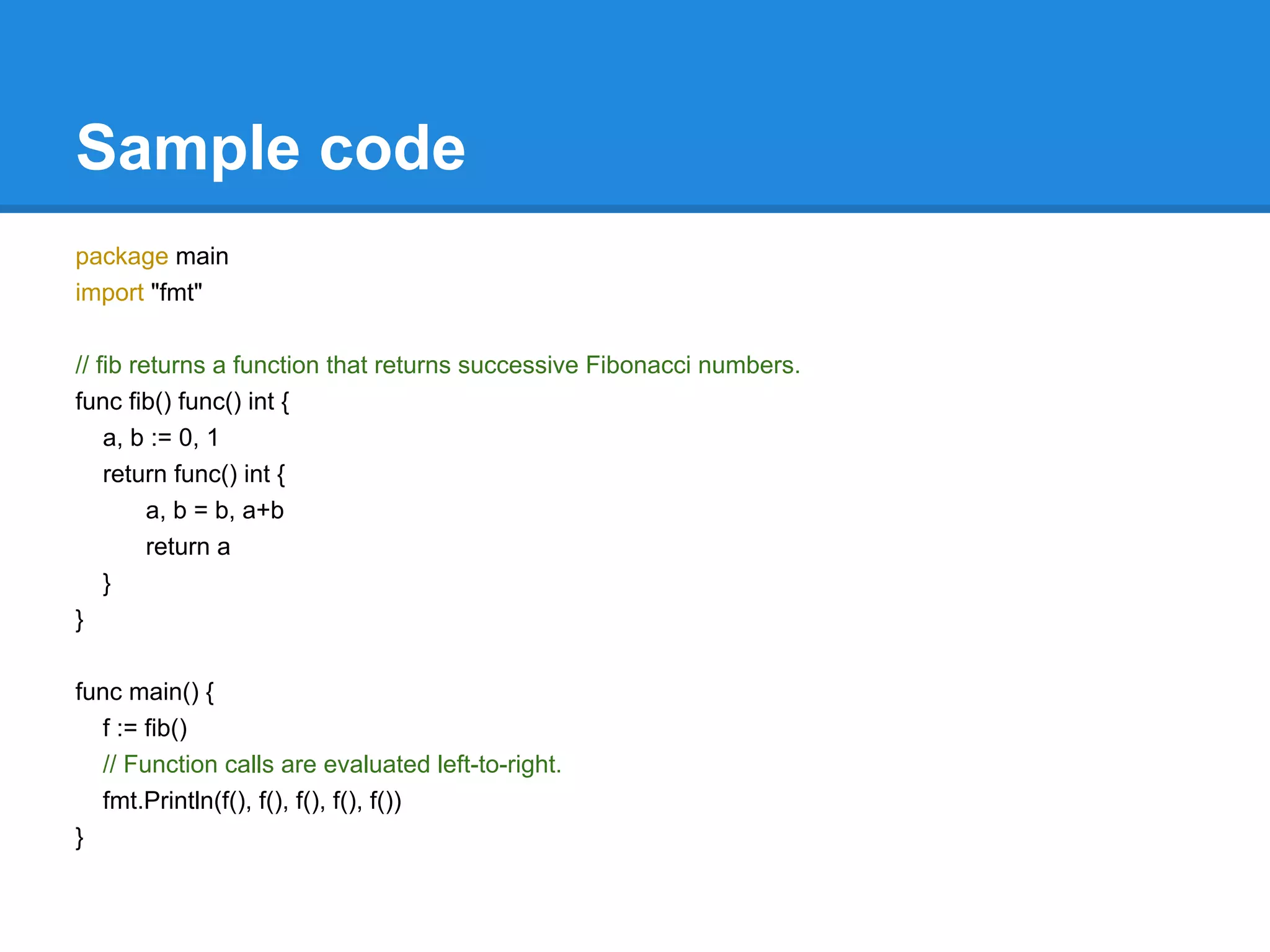 Sample code

package main
import "fmt"

// fib returns a function that returns successive Fibonacci numbers.
func fib() func() int {
    a, b := 0, 1
    return func() int {
        a, b = b, a+b
        return a
    }
}

func main() {
    f := fib()
    // Function calls are evaluated left-to-right.
    fmt.Println(f(), f(), f(), f(), f())
}